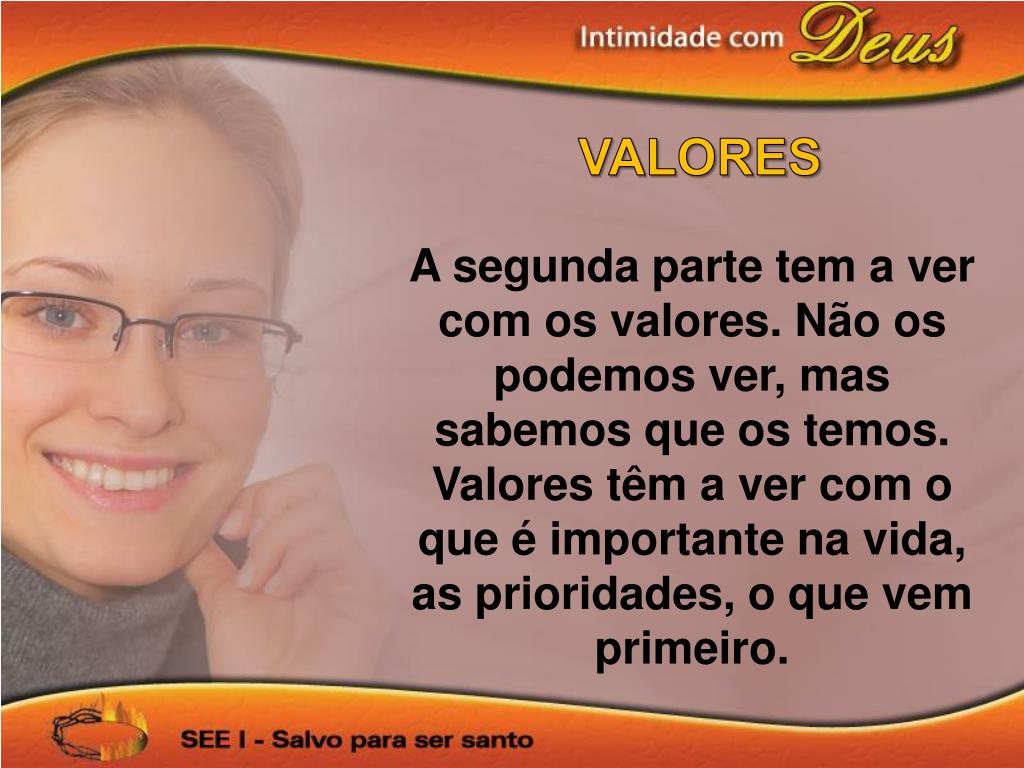 Intimidade com Deus

VALORES

A segunda parte tem a ver com os valores. Não os podemos ver, mas sabemos que os temos. Valores têm a ver com o que é importante na vida, as prioridades, o que vem primeiro.

SEE I - Salvo para ser santo